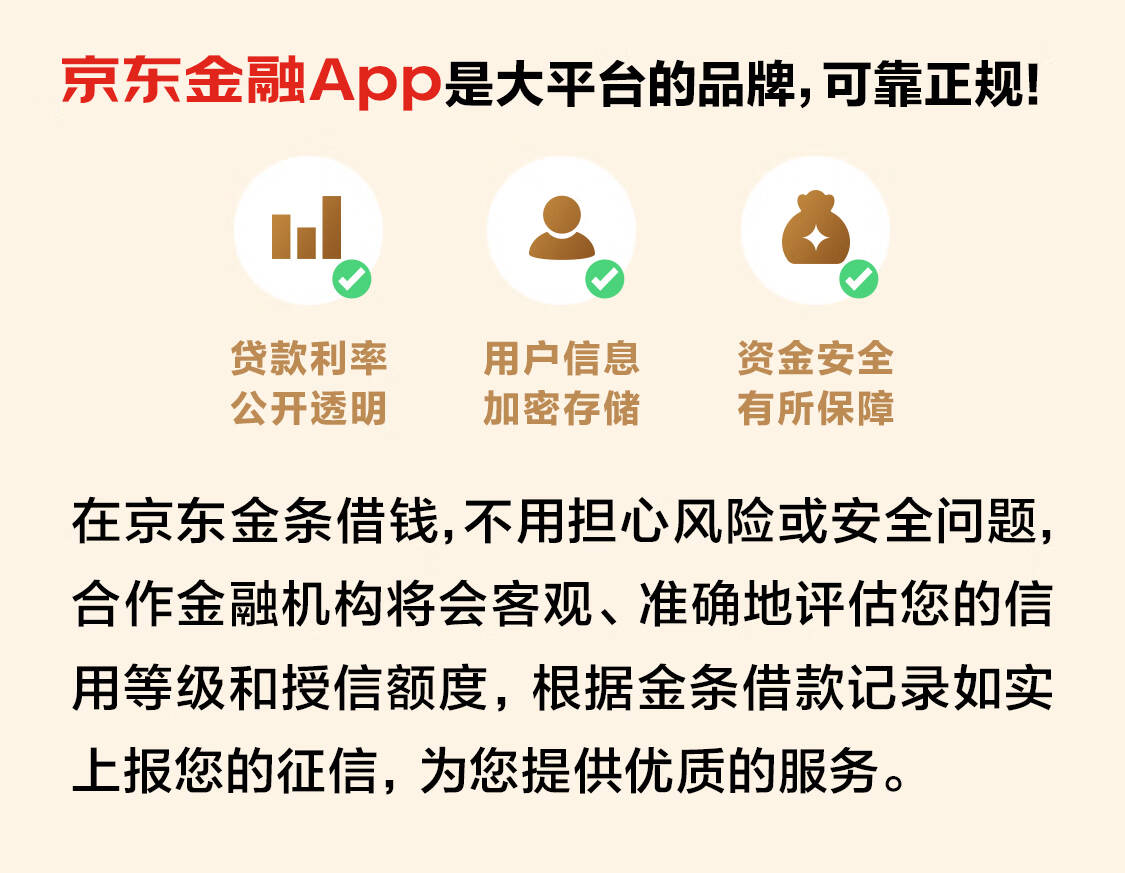 京东金融App是大平台的品牌,可靠正规!

贷款利率
公开透明

用户信息
加密存储

资金安全
有所保障

在京东金条借钱,不用担心风险或安全问题,合作金融机构将会客观、准确地评估您的信用等级和授信额度，根据金条借款记录如实上报您的征信，为您提供优质的服务。